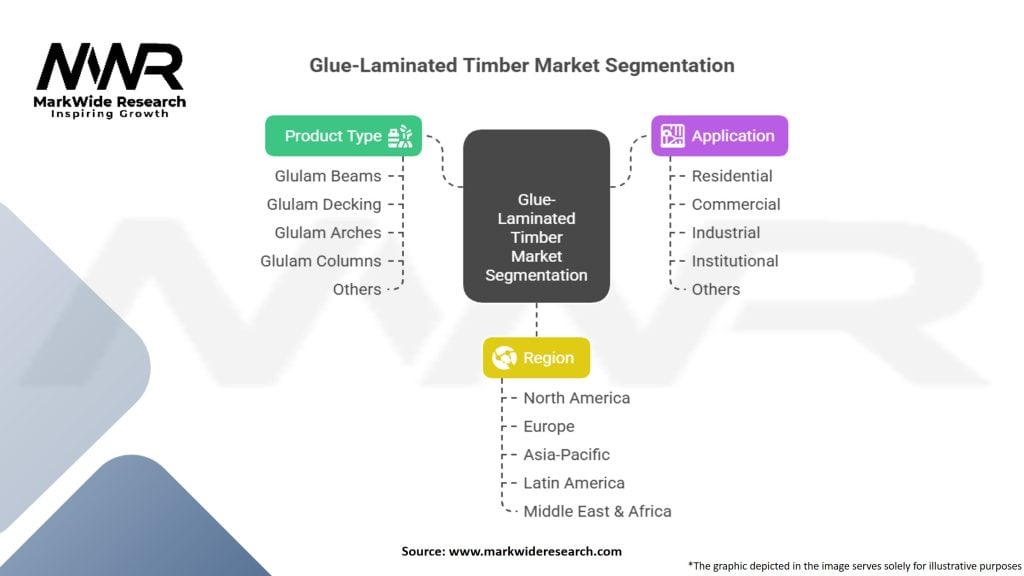 MWR
MarkWide Research
Inspiring Growth

Glue-Laminated Timber Market Segmentation

Product Type
Glulam Beams
Glulam Decking
Glulam Arches
Glulam Columns
Others

Glue-Laminated Timber Market Segmentation

Application
Residential
Commercial
Industrial
Institutional
Others

Region
North America
Europe
Asia-Pacific
Latin America
Middle East & Africa

Source: www.markwideresearch.com

*The graphic depicted in the image serves solely for illustrative purposes